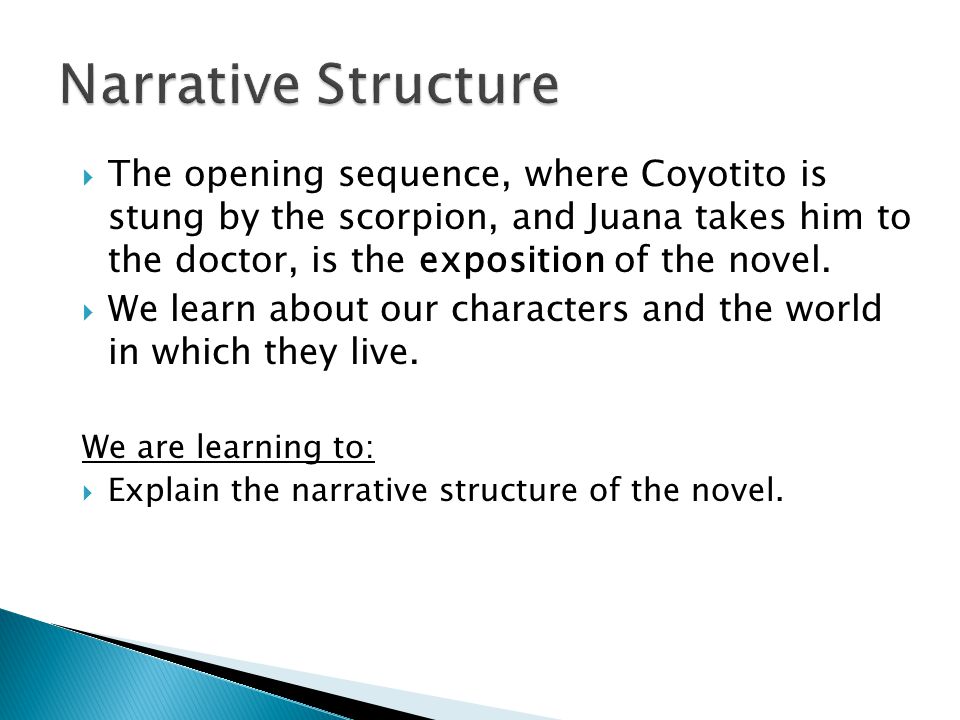 Narrative Structure

The opening sequence, where Coyotito is stung by the scorpion, and Juana takes him to the doctor, is the exposition of the novel.

We learn about our characters and the world in which they live.

We are learning to:

Explain the narrative structure of the novel.